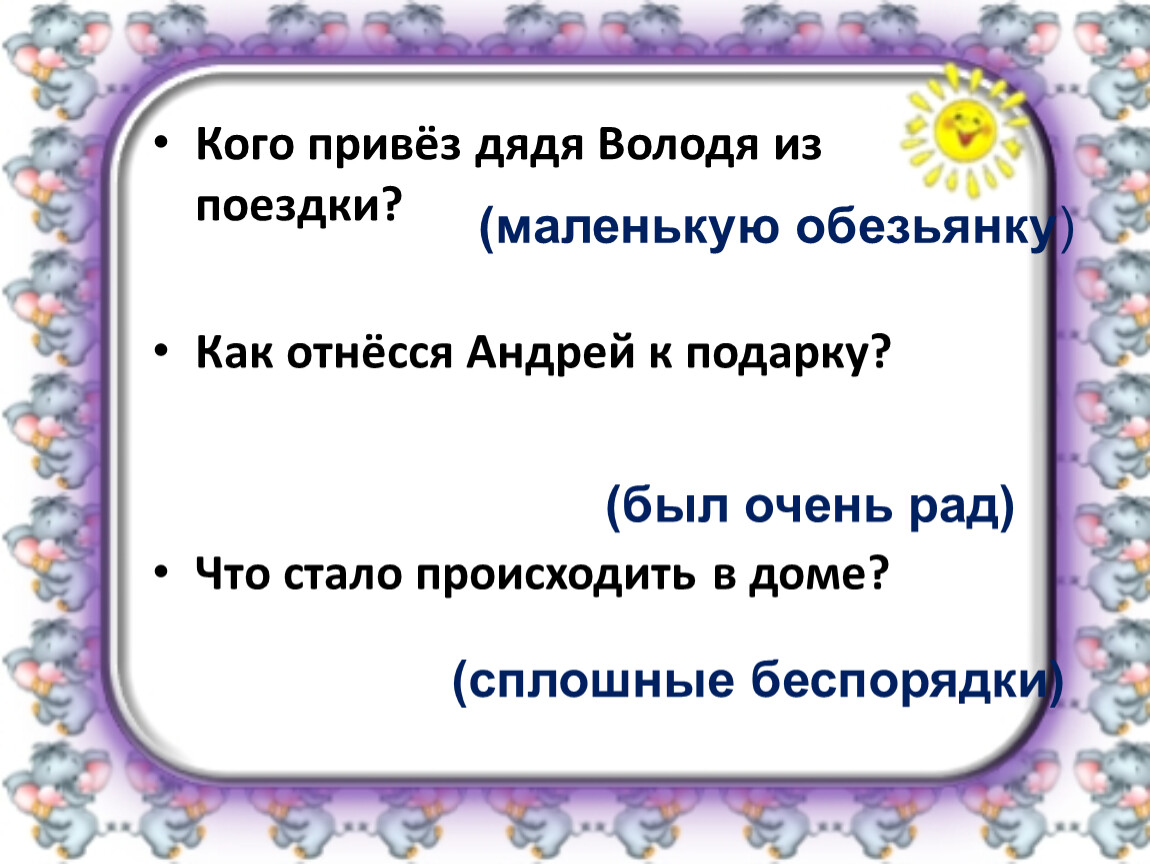 • Кого привёз дядя Володя из поездки?

(маленькую обезьянку)

• Как отнёсся Андрей к подарку?

(был очень рад)

• Что стало происходить в доме?

(сплошные беспорядки)